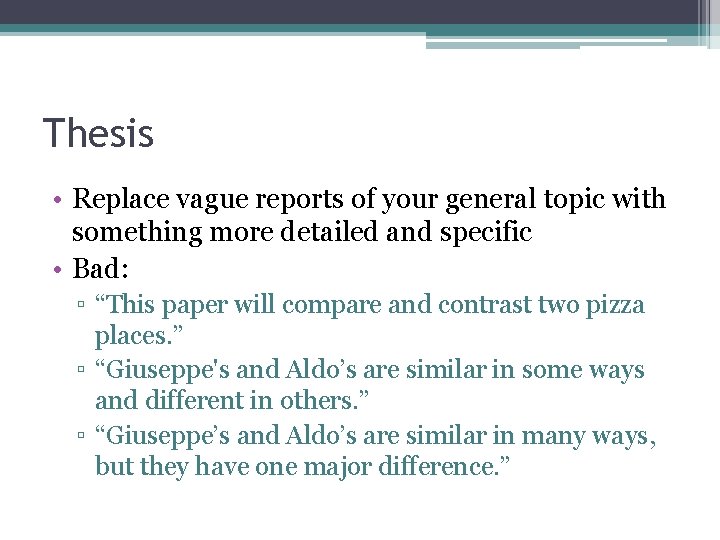 Thesis

• Replace vague reports of your general topic with something more detailed and specific
• Bad:
▫ “This paper will compare and contrast two pizza places.”
▫ “Giuseppe's and Aldo’s are similar in some ways and different in others.”
▫ “Giuseppe’s and Aldo’s are similar in many ways, but they have one major difference.”